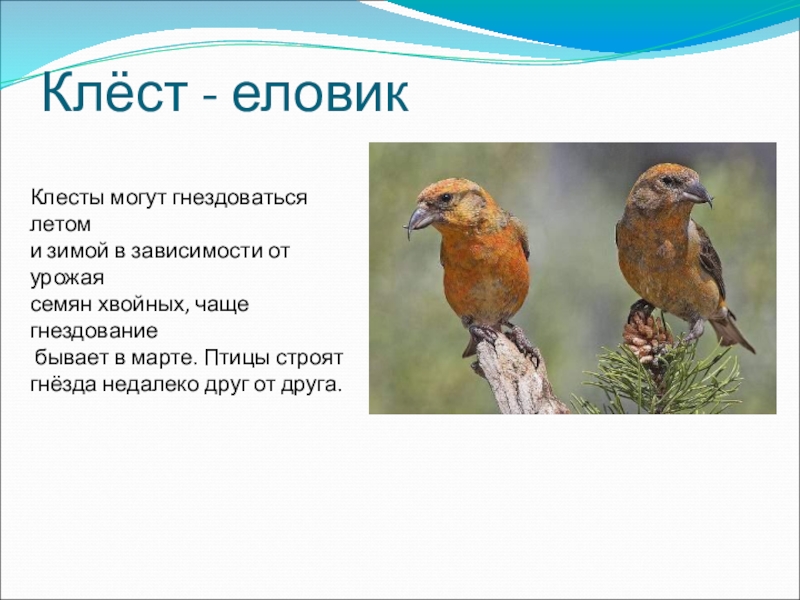 Клёст - еловик

Клесты могут гнездоваться летом
и зимой в зависимости от урожая
семян хвойных, чаще гнездование
бывает в марте. Птицы строят гнёзда недалеко друг от друга.